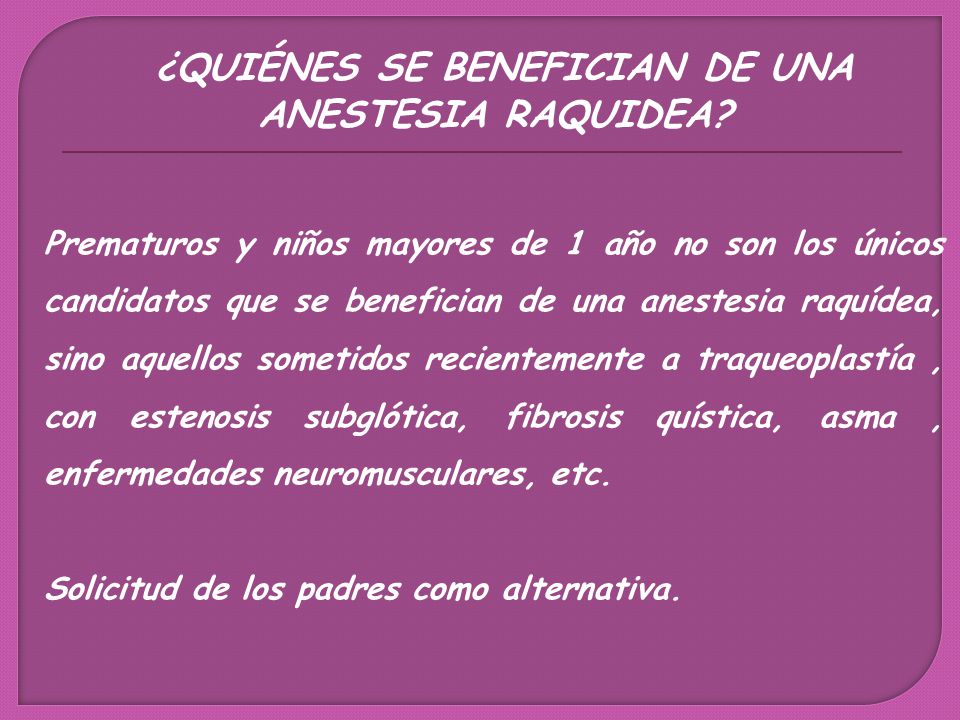 ¿QUIÉNES SE BENEFICIAN DE UNA ANESTESIA RAQUIDEA?

Prematuros y niños mayores de 1 año no son los únicos candidatos que se benefician de una anestesia raquídea, sino aquellos sometidos recientemente a traqueoplastía , con estenosis subglótica, fibrosis quística, asma , enfermedades neuromusculares, etc.

Solicitud de los padres como alternativa.